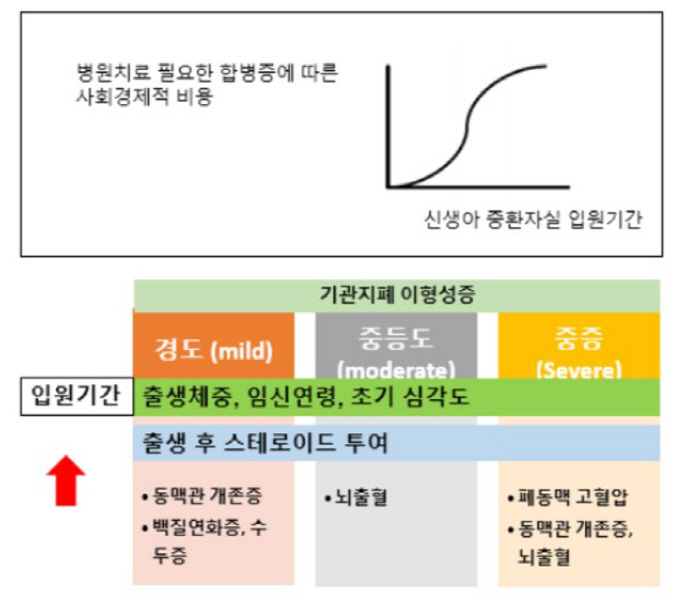 병원치료 필요한 합병증에 따른 사회경제적 비용

신생아 중환자실 입원기간

기관지폐 이형성증

경도 (mild)

중등도 (moderate)

중증 (Severe)

입원기간

출생체중, 임신연령, 초기 심각도

출생 후 스테로이드 투여

• 동맥관 개존증
• 백질연화증, 수두증

• 뇌출혈

• 폐동맥 고혈압
• 동맥관 개존증, 뇌출혈